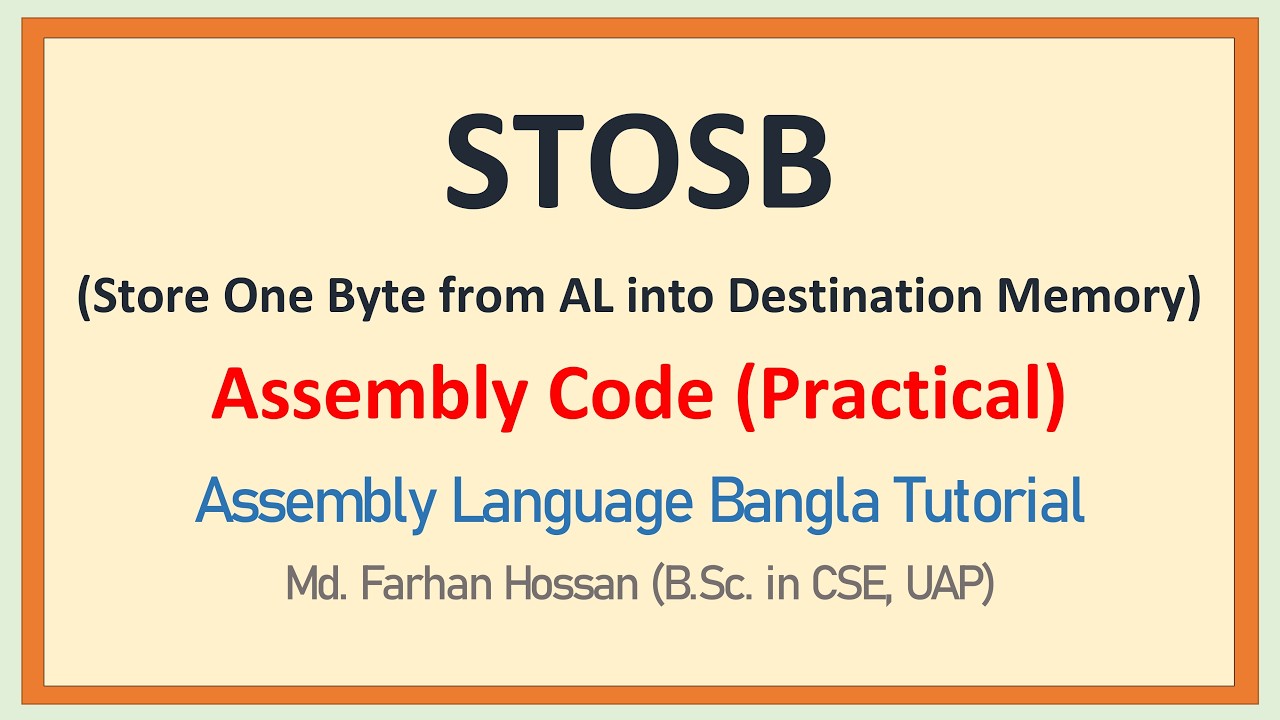 STOSB

(Store One Byte from AL into Destination Memory)

Assembly Code (Practical)

Assembly Language Bangla Tutorial

Md. Farhan Hossan (B.Sc. in CSE, UAP)